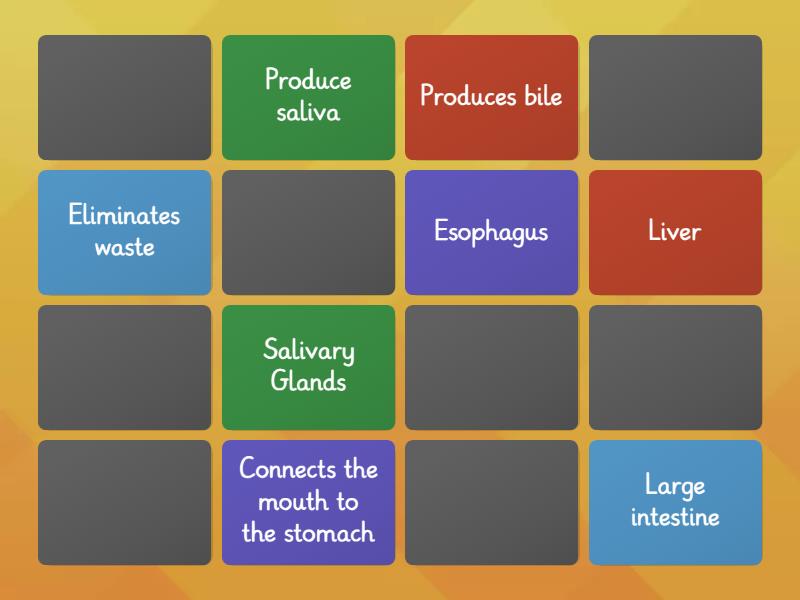 Produce saliva

Produces bile

Eliminates waste

Esophagus

Liver

Salivary Glands

Connects the mouth to the stomach

Large intestine